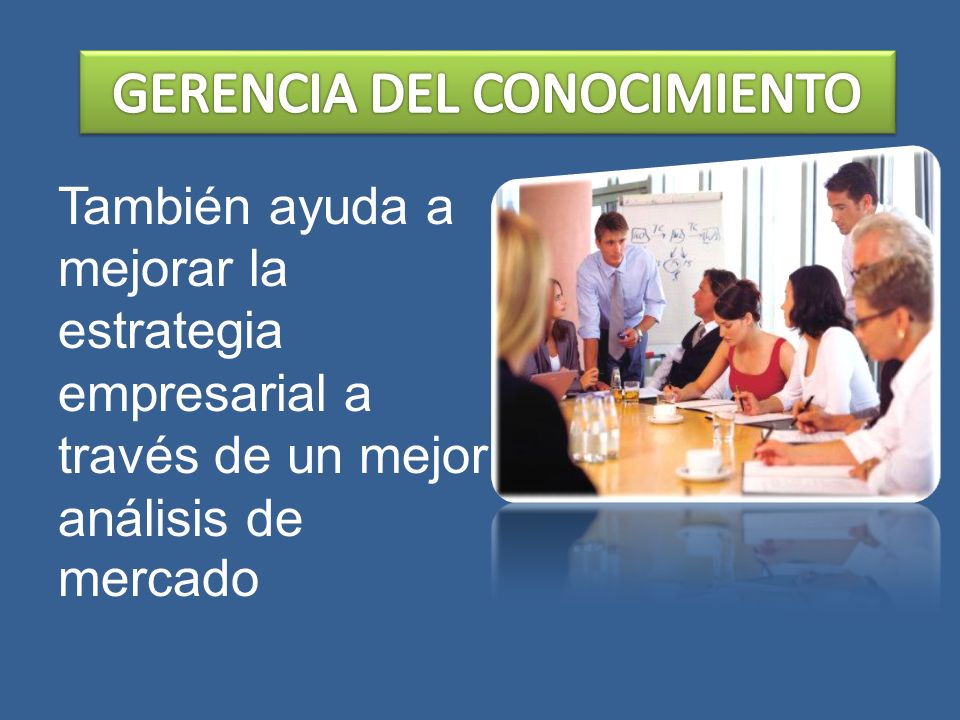 GERENCIA DEL CONOCIMIENTO

También ayuda a mejorar la estrategia empresarial a través de un mejor análisis de mercado